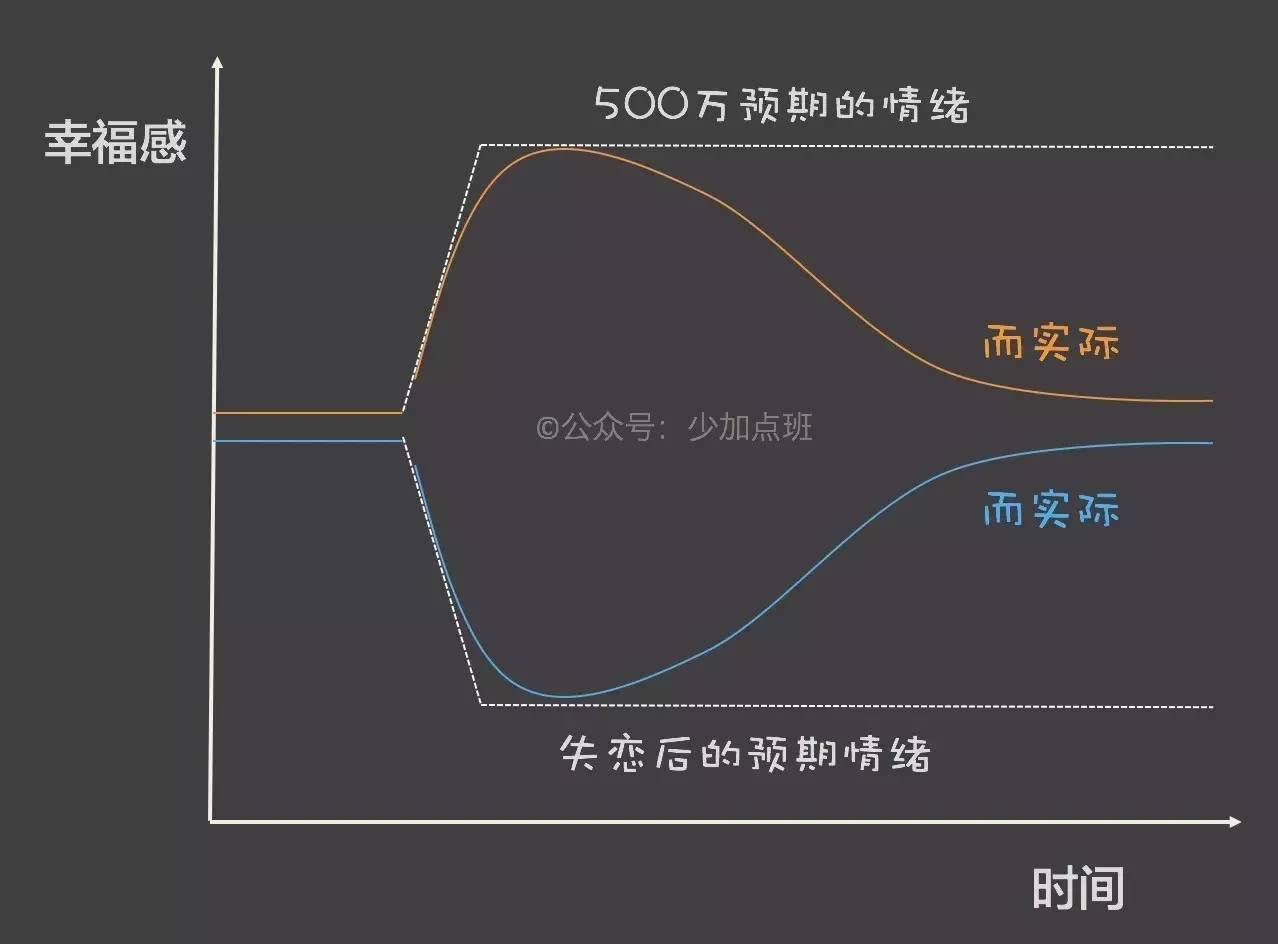 幸福感

500万预期的情绪

而实际

©公众号：少加点班

而实际

失恋后的预期情绪

时间